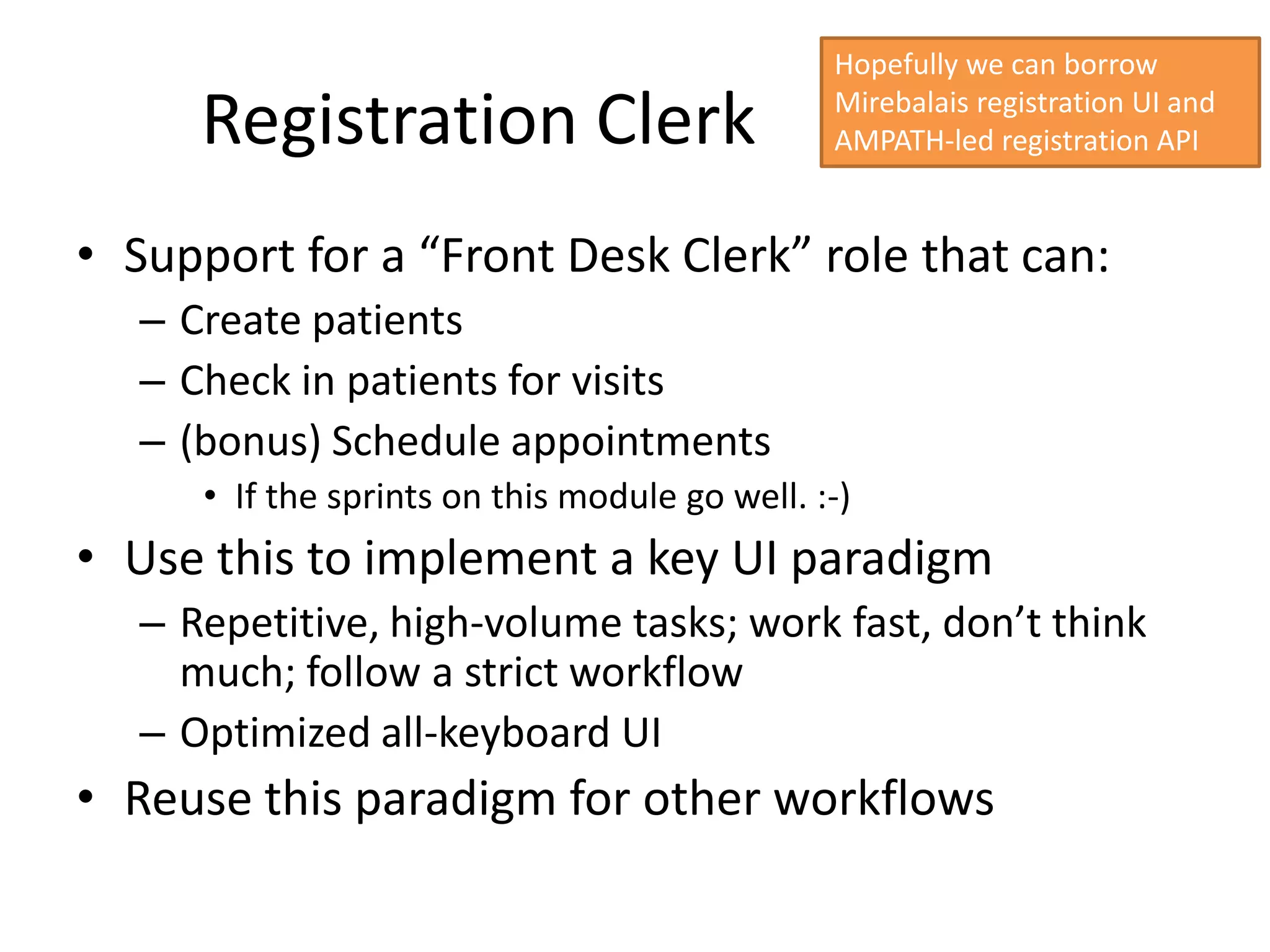 Registration Clerk

Hopefully we can borrow Mirebalais registration UI and AMPATH-led registration API

• Support for a “Front Desk Clerk” role that can:
– Create patients
– Check in patients for visits
– (bonus) Schedule appointments
• If the sprints on this module go well. :-)
• Use this to implement a key UI paradigm
– Repetitive, high-volume tasks; work fast, don’t think much; follow a strict workflow
– Optimized all-keyboard UI
• Reuse this paradigm for other workflows